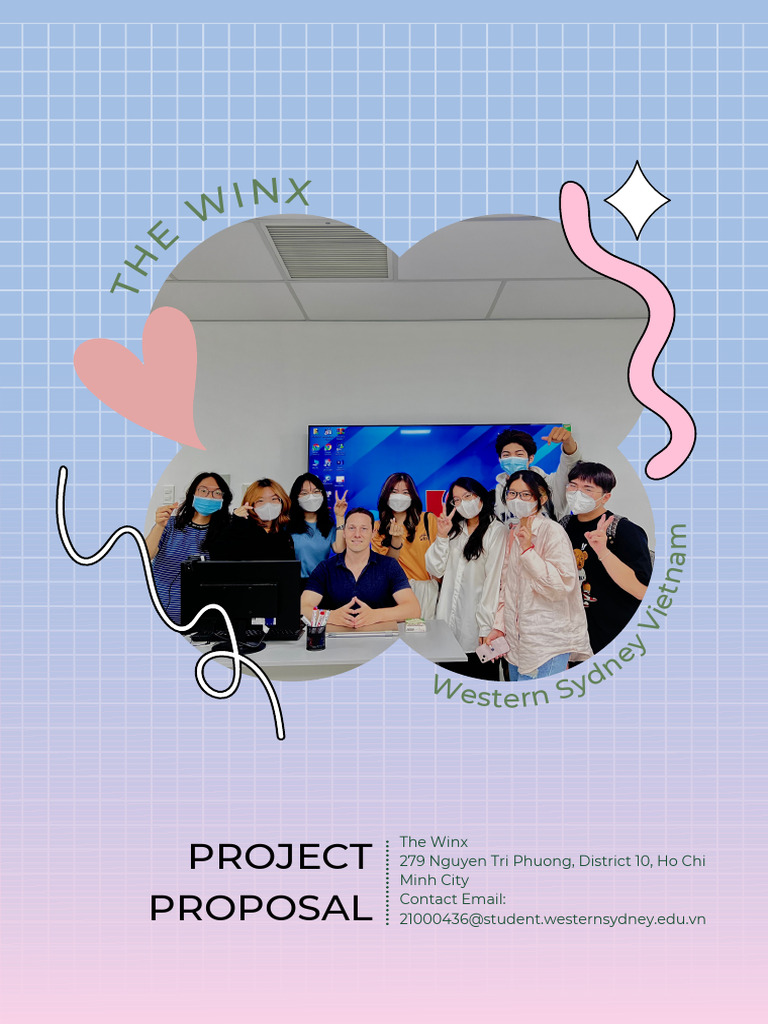 THE WINX

Western Sydney Vietnam

PROJECT PROPOSAL

The Winx
279 Nguyen Tri Phuong, District 10, Ho Chi Minh City
Contact Email:
21000436@student.westernsydney.edu.vn